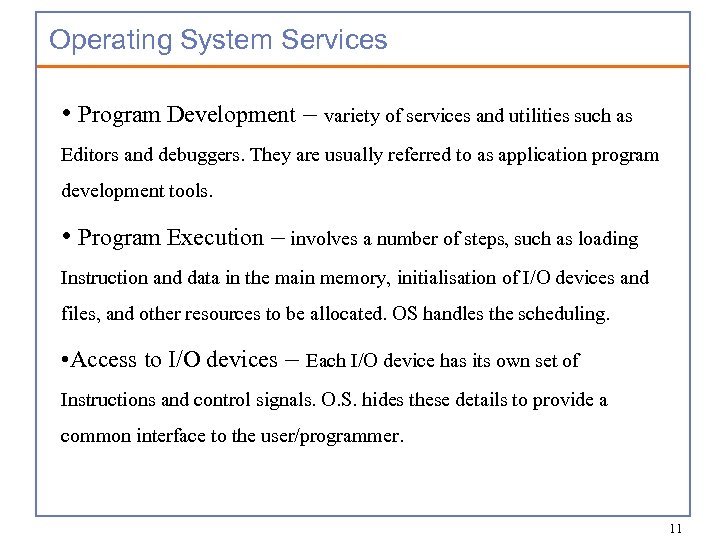 Operating System Services

• Program Development – variety of services and utilities such as Editors and debuggers. They are usually referred to as application program development tools.

• Program Execution – involves a number of steps, such as loading Instruction and data in the main memory, initialisation of I/O devices and files, and other resources to be allocated. OS handles the scheduling.

•Access to I/O devices – Each I/O device has its own set of Instructions and control signals. O.S. hides these details to provide a common interface to the user/programmer.

11